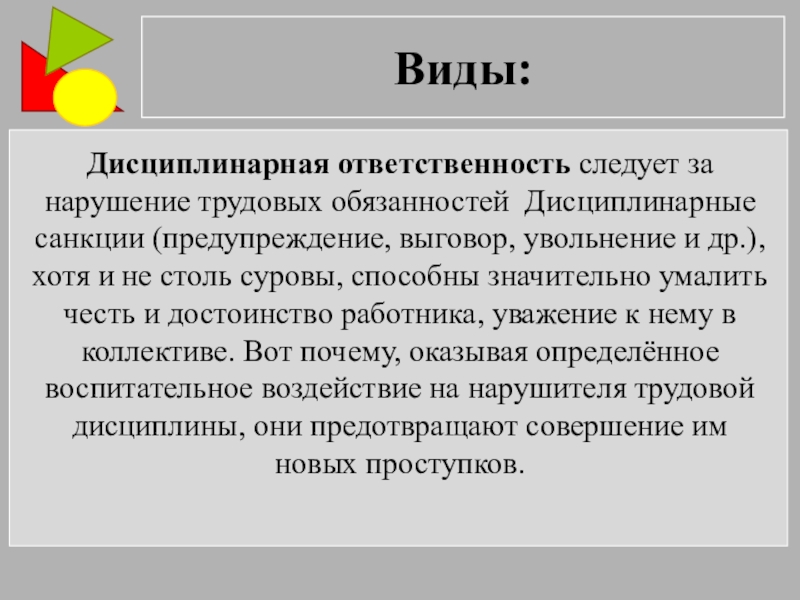 Виды:

Дисциплинарная ответственность следует за нарушение трудовых обязанностей  Дисциплинарные санкции (предупреждение, выговор, увольнение и др.), хотя и не столь суровы, способны значительно умалить честь и достоинство работника, уважение к нему в коллективе. Вот почему, оказывая определённое воспитательное воздействие на нарушителя трудовой дисциплины, они предотвращают совершение им новых проступков.